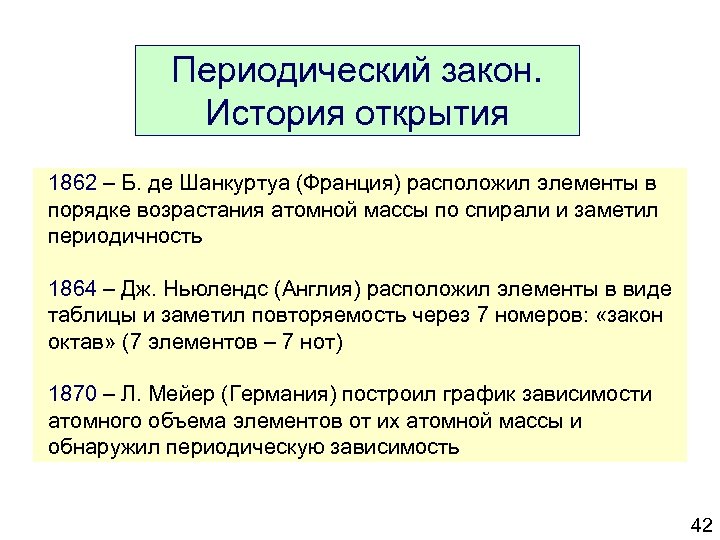 Периодический закон. История открытия

1862 – Б. де Шанкуртуа (Франция) расположил элементы в порядке возрастания атомной массы по спирали и заметил периодичность

1864 – Дж. Ньюлендс (Англия) расположил элементы в виде таблицы и заметил повторяемость через 7 номеров: «закон октав» (7 элементов – 7 нот)

1870 – Л. Мейер (Германия) построил график зависимости атомного объема элементов от их атомной массы и обнаружил периодическую зависимость

42